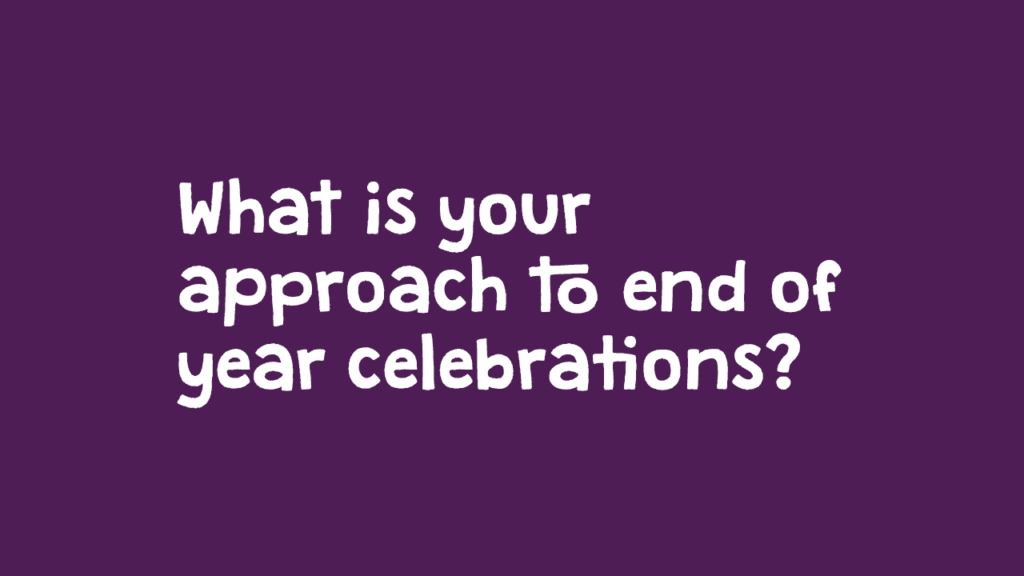 What is your approach to end of year celebrations?